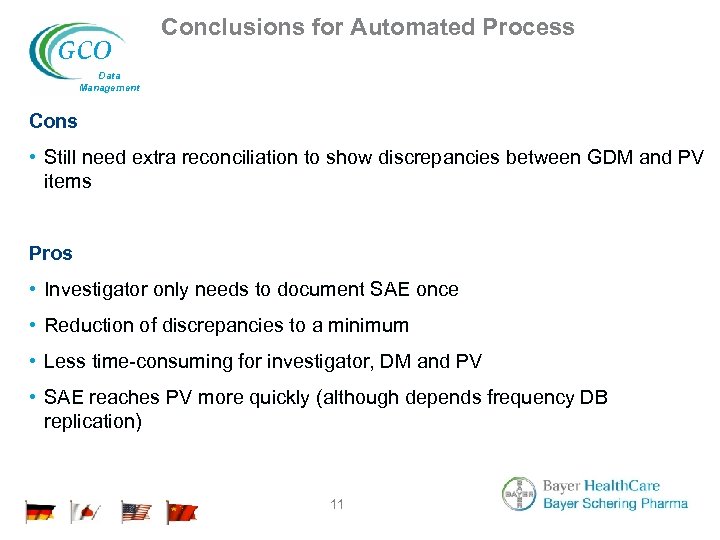 GCO
Data Management

Conclusions for Automated Process

Cons

• Still need extra reconciliation to show discrepancies between GDM and PV items

Pros

• Investigator only needs to document SAE once

• Reduction of discrepancies to a minimum

• Less time-consuming for investigator, DM and PV

• SAE reaches PV more quickly (although depends frequency DB replication)

11

BAYER
Bayer HealthCare
Bayer Schering Pharma